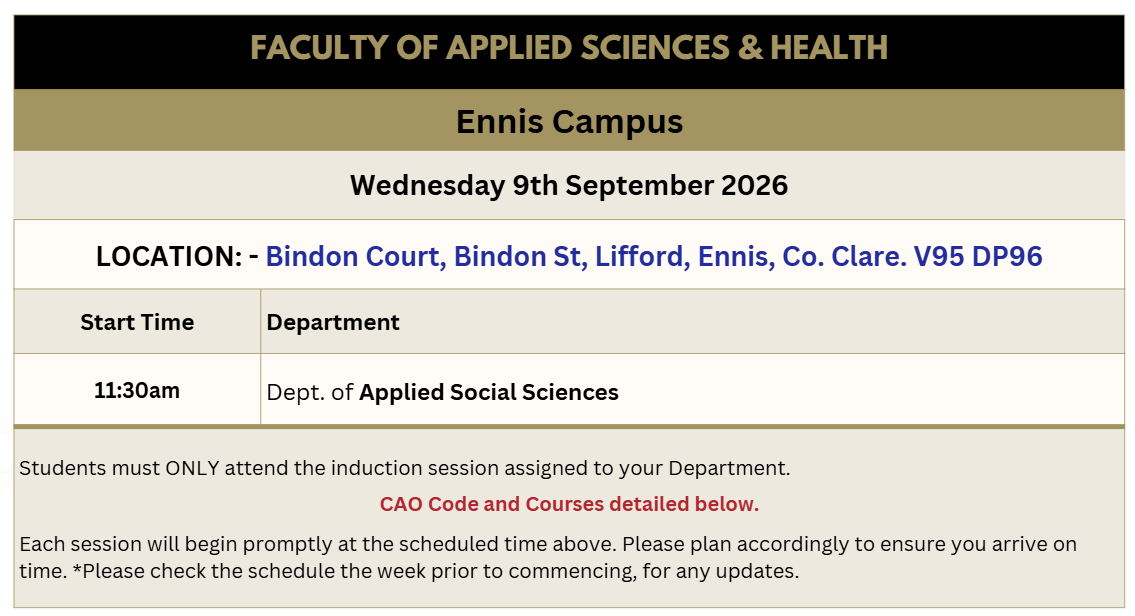 FACULTY OF APPLIED SCIENCES & HEALTH

Ennis Campus

Wednesday 9th September 2026

LOCATION: - Bindon Court, Bindon St, Lifford, Ennis, Co. Clare. V95 DP96

| Start Time | Department |
|---|---|
| 11:30am | Dept. of Applied Social Sciences |

Students must ONLY attend the induction session assigned to your Department.

CAO Code and Courses detailed below.

Each session will begin promptly at the scheduled time above. Please plan accordingly to ensure you arrive on time. *Please check the schedule the week prior to commencing, for any updates.